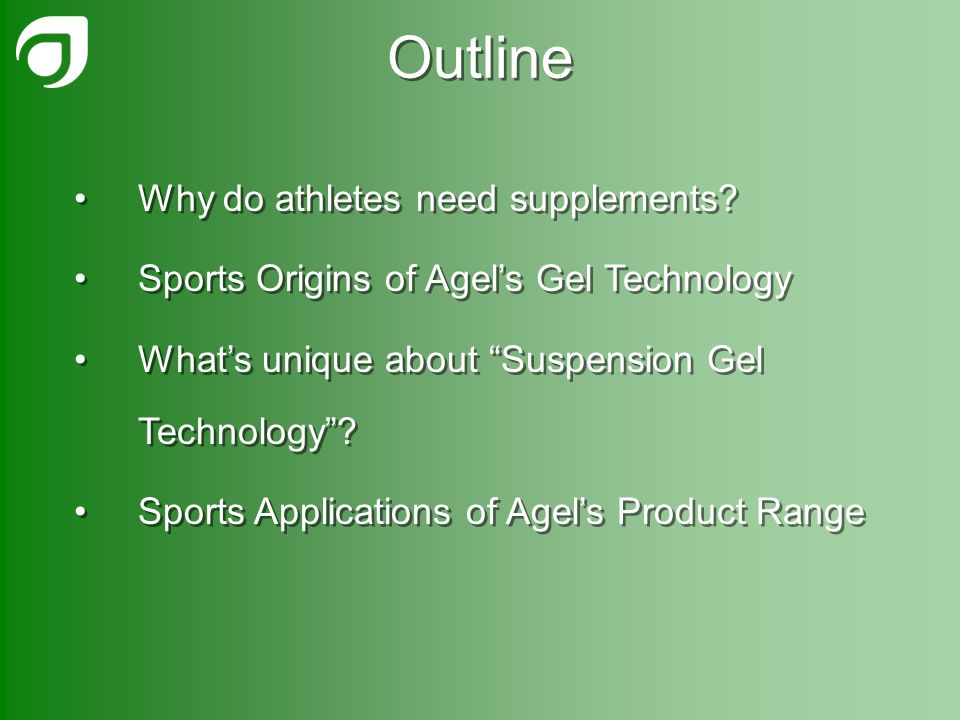 Outline

• Why do athletes need supplements?

• Sports Origins of Agel’s Gel Technology

• What’s unique about “Suspension Gel Technology”?

• Sports Applications of Agel’s Product Range